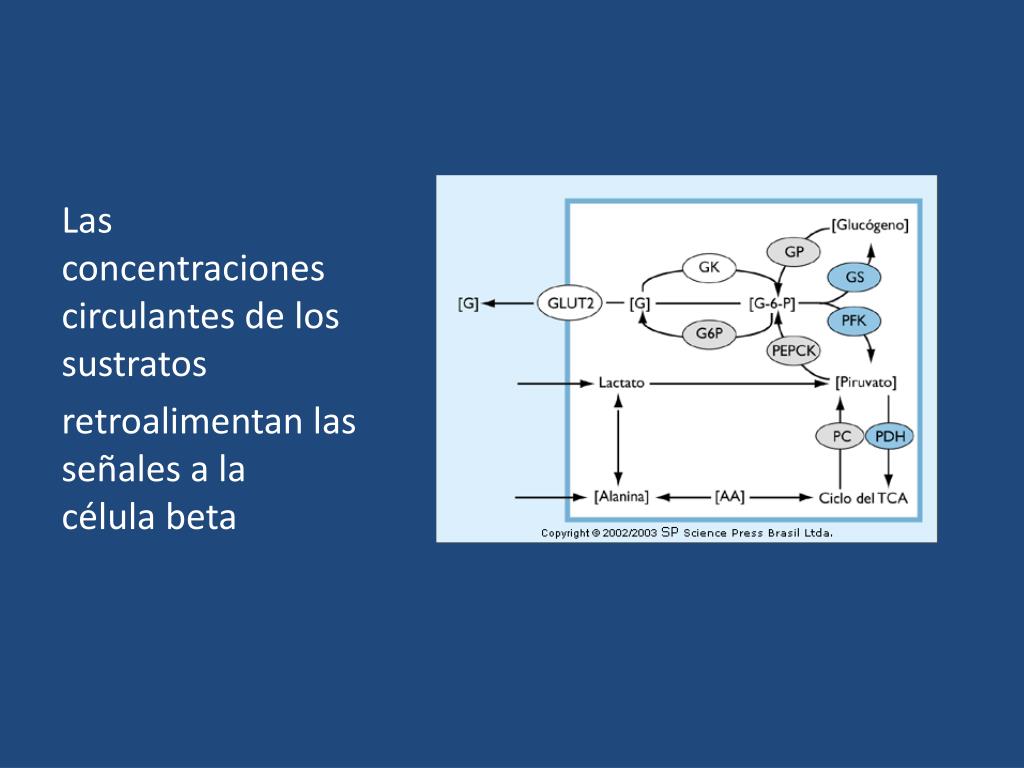 Las concentraciones circulantes de los sustratos

retroalimentan las señales a la célula beta

[Glucógeno]
GP
GK
GS
[G]
GLUT2
[G]
[G-6-P]
PFK
G6P
PEPCK
Lactato
[Piruvato]
PC
PDH
[Alanina]
[AA]
Ciclo del TCA
Copyright © 2002/2003 SP Science Press Brasil Ltda.